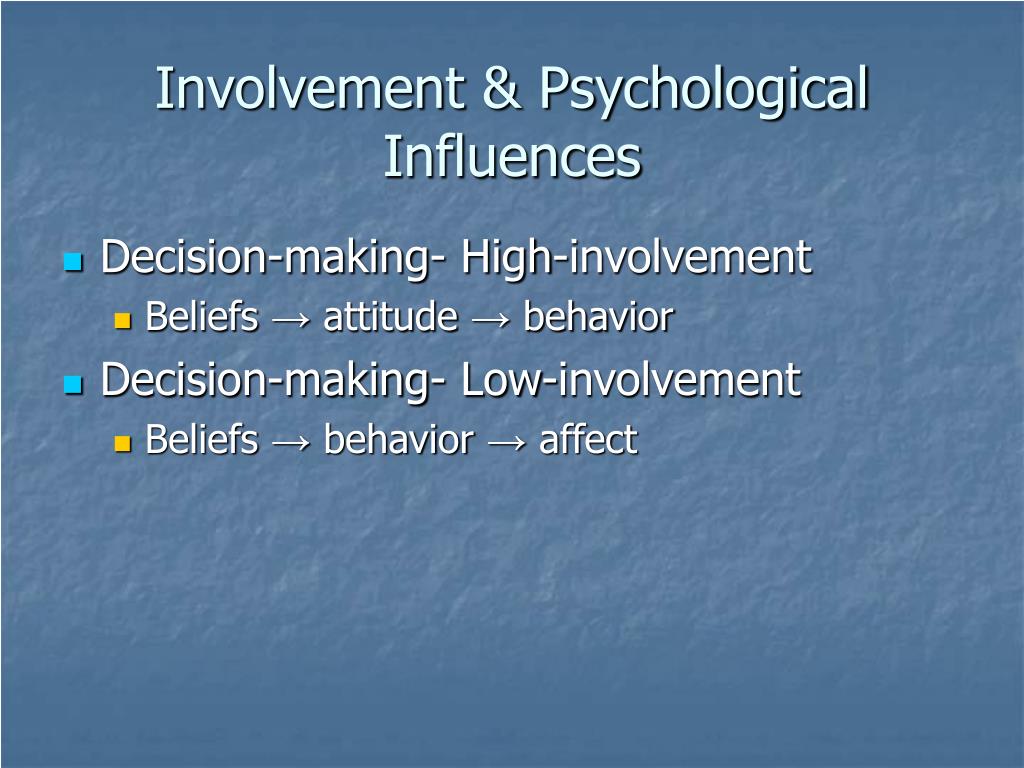 Involvement & Psychological Influences

- Decision-making- High-involvement
  - Beliefs → attitude → behavior
- Decision-making- Low-involvement
  - Beliefs → behavior → affect